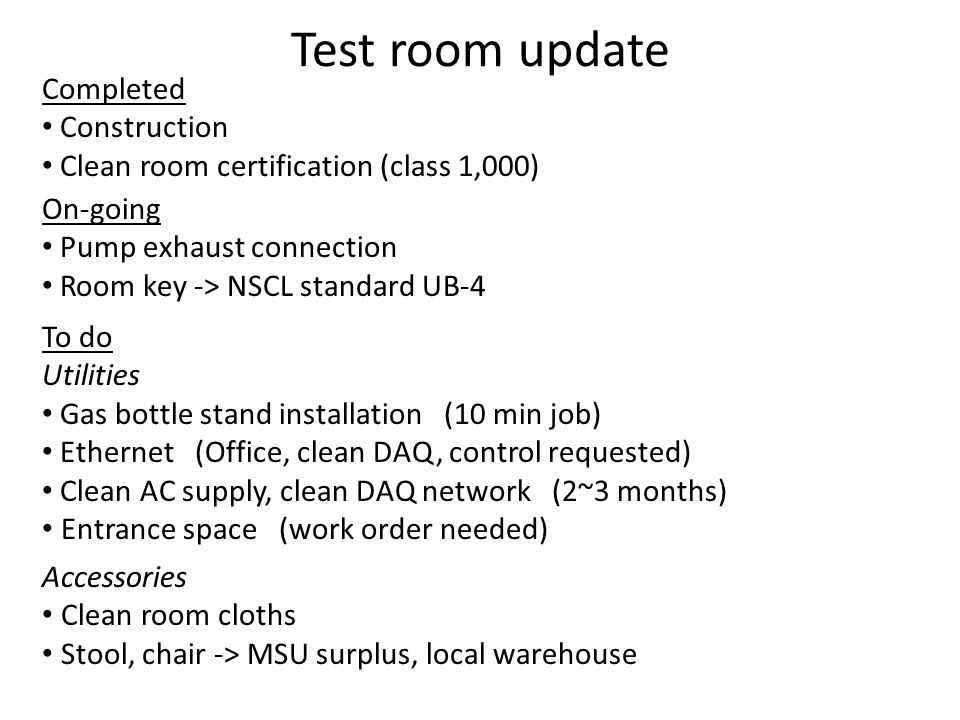 Test room update

Completed
• Construction
• Clean room certification (class 1,000)

On-going
• Pump exhaust connection
• Room key -> NSCL standard UB-4

To do
Utilities
• Gas bottle stand installation (10 min job)
• Ethernet (Office, clean DAQ, control requested)
• Clean AC supply, clean DAQ network (2~3 months)
• Entrance space (work order needed)

Accessories
• Clean room cloths
• Stool, chair -> MSU surplus, local warehouse